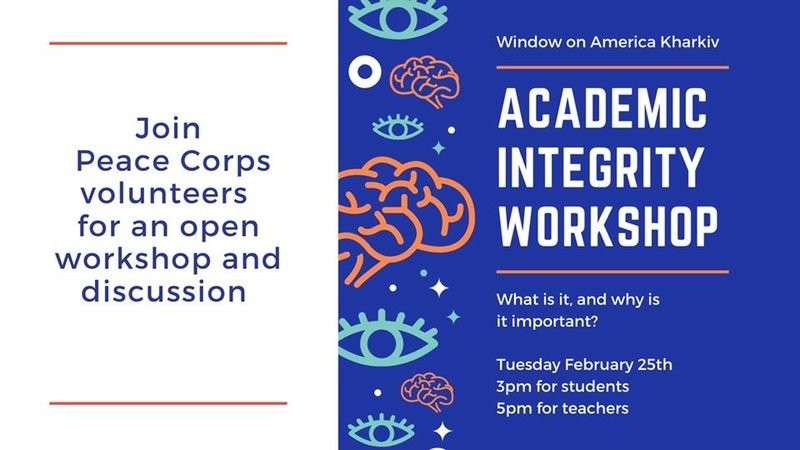 Join Peace Corps volunteers for an open workshop and discussion

Window on America Kharkiv

ACADEMIC INTEGRITY WORKSHOP

What is it, and why is it important?

Tuesday February 25th
3pm for students
5pm for teachers